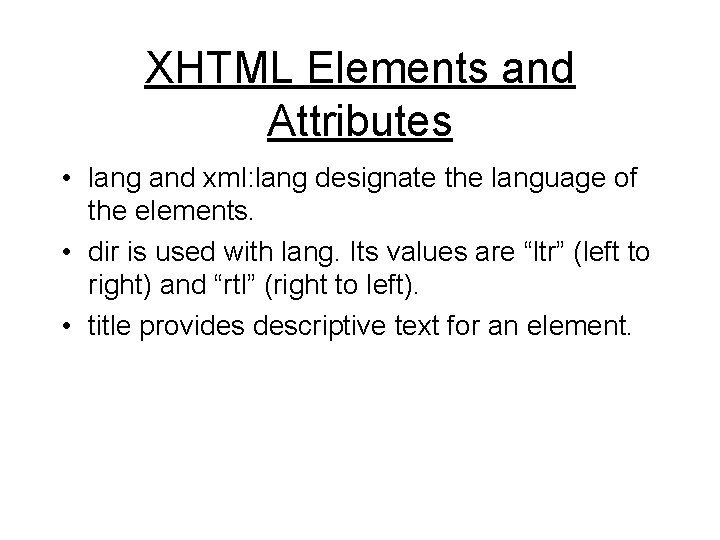 XHTML Elements and Attributes

• lang and xml:lang designate the language of the elements.

• dir is used with lang. Its values are “ltr” (left to right) and “rtl” (right to left).

• title provides descriptive text for an element.